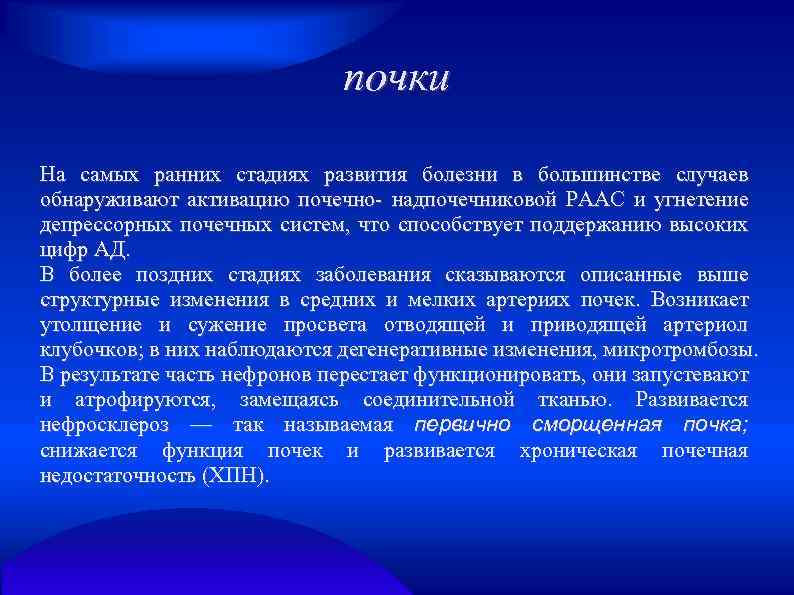 почки

На самых ранних стадиях развития болезни в большинстве случаев обнаруживают активацию почечно- надпочечниковой РААС и угнетение депрессорных почечных систем, что способствует поддержанию высоких цифр АД.
В более поздних стадиях заболевания сказываются описанные выше структурные изменения в средних и мелких артериях почек. Возникает утолщение и сужение просвета отводящей и приводящей артериол клубочков; в них наблюдаются дегенеративные изменения, микротромбозы. В результате часть нефронов перестает функционировать, они запустевают и атрофируются, замещаясь соединительной тканью. Развивается нефросклероз — так называемая первично сморщенная почка; снижается функция почек и развивается хроническая почечная недостаточность (ХПН).